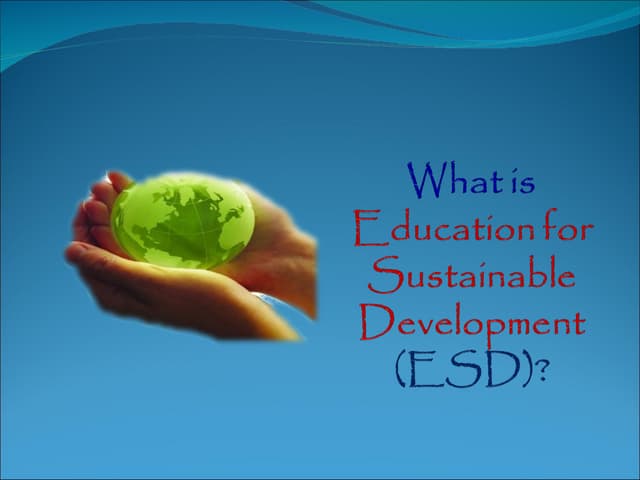 What is Education for Sustainable Development (ESD)?